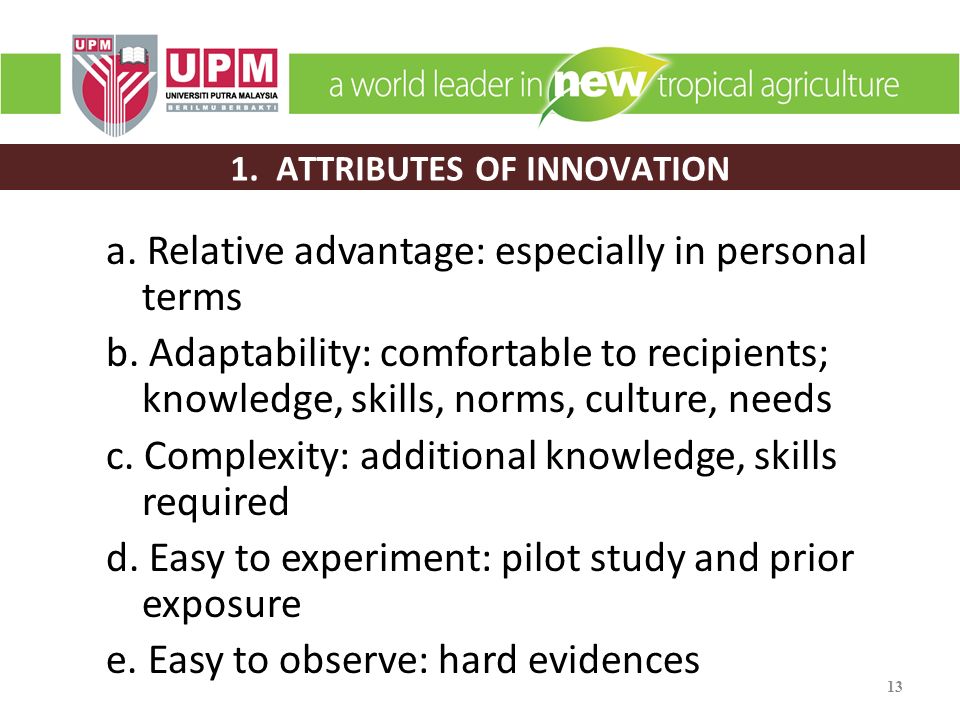 UPM

UPM
UNIVERSITI PUTRA MALAYSIA
BERILMU BERBAKTI

a world leader in new tropical agriculture

1. ATTRIBUTES OF INNOVATION

a. Relative advantage: especially in personal terms

b. Adaptability: comfortable to recipients; knowledge, skills, norms, culture, needs

c. Complexity: additional knowledge, skills required

d. Easy to experiment: pilot study and prior exposure

e. Easy to observe: hard evidences

13